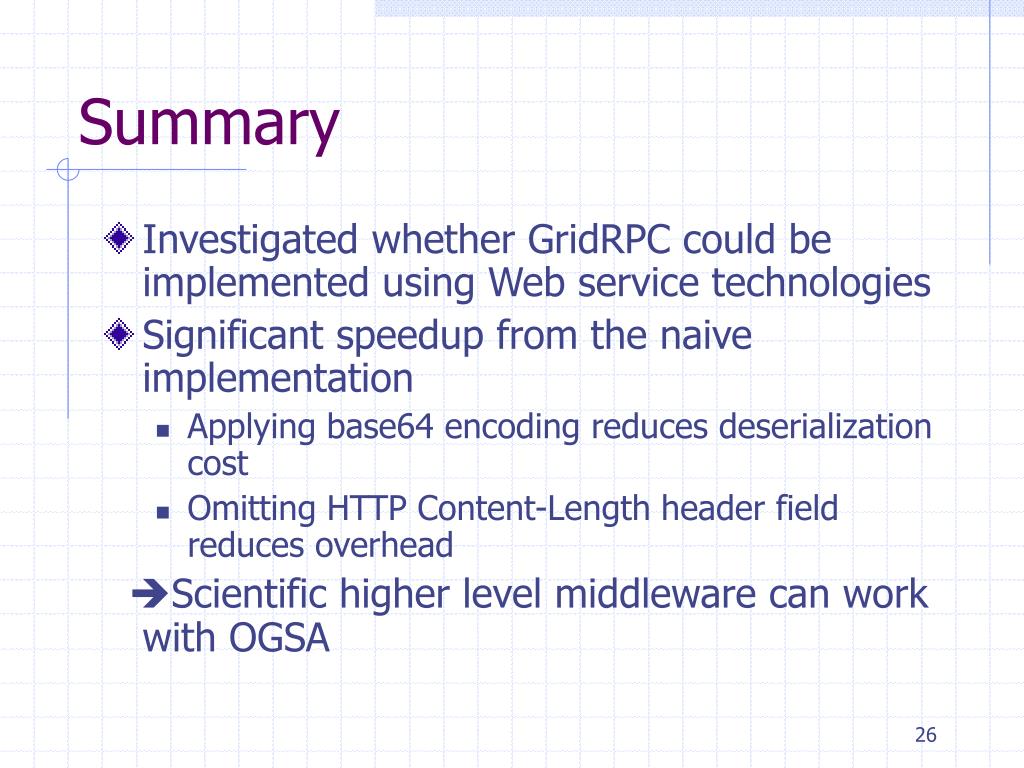 Summary

Investigated whether GridRPC could be implemented using Web service technologies

Significant speedup from the naive implementation

Applying base64 encoding reduces deserialization cost

Omitting HTTP Content-Length header field reduces overhead

➔Scientific higher level middleware can work with OGSA

26